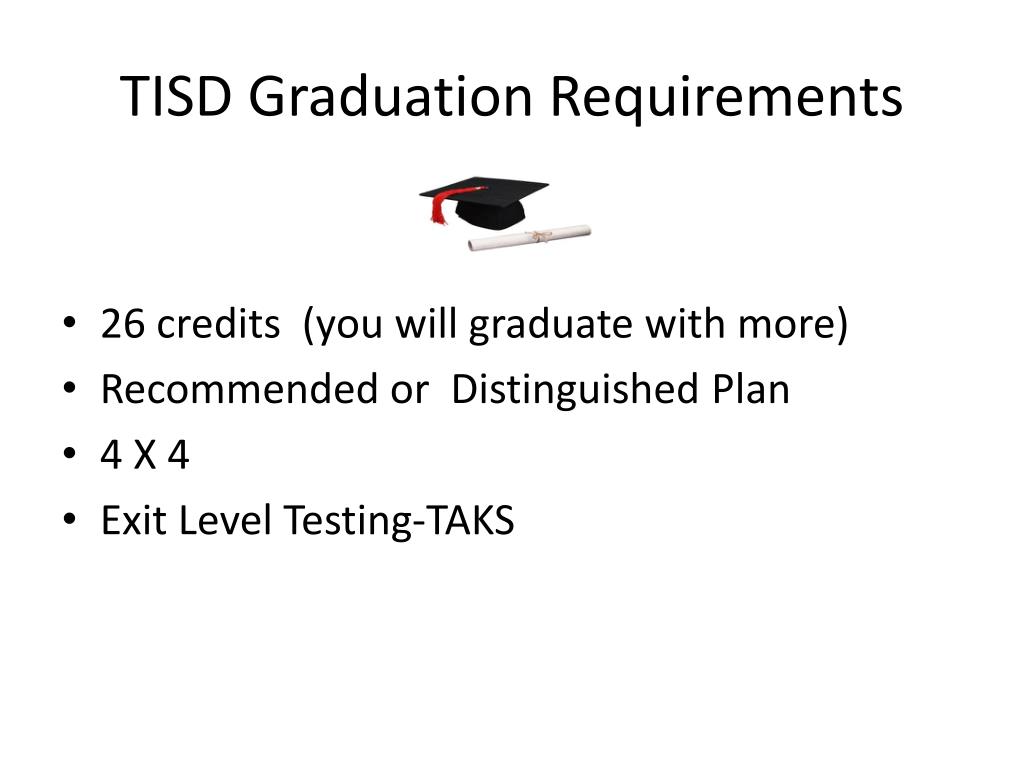 TISD Graduation Requirements

• 26 credits (you will graduate with more)
• Recommended or Distinguished Plan
• 4 X 4
• Exit Level Testing-TAKS